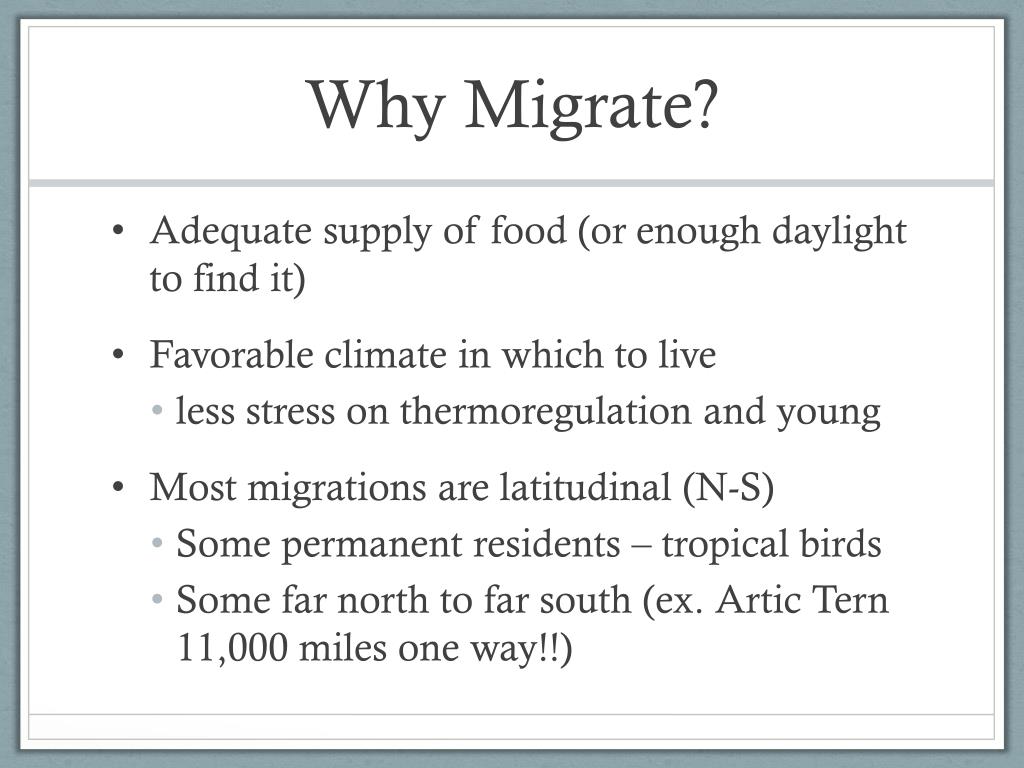 Why Migrate?

• Adequate supply of food (or enough daylight to find it)

• Favorable climate in which to live
  • less stress on thermoregulation and young

• Most migrations are latitudinal (N-S)
  • Some permanent residents – tropical birds
  • Some far north to far south (ex. Artic Tern 11,000 miles one way!!)